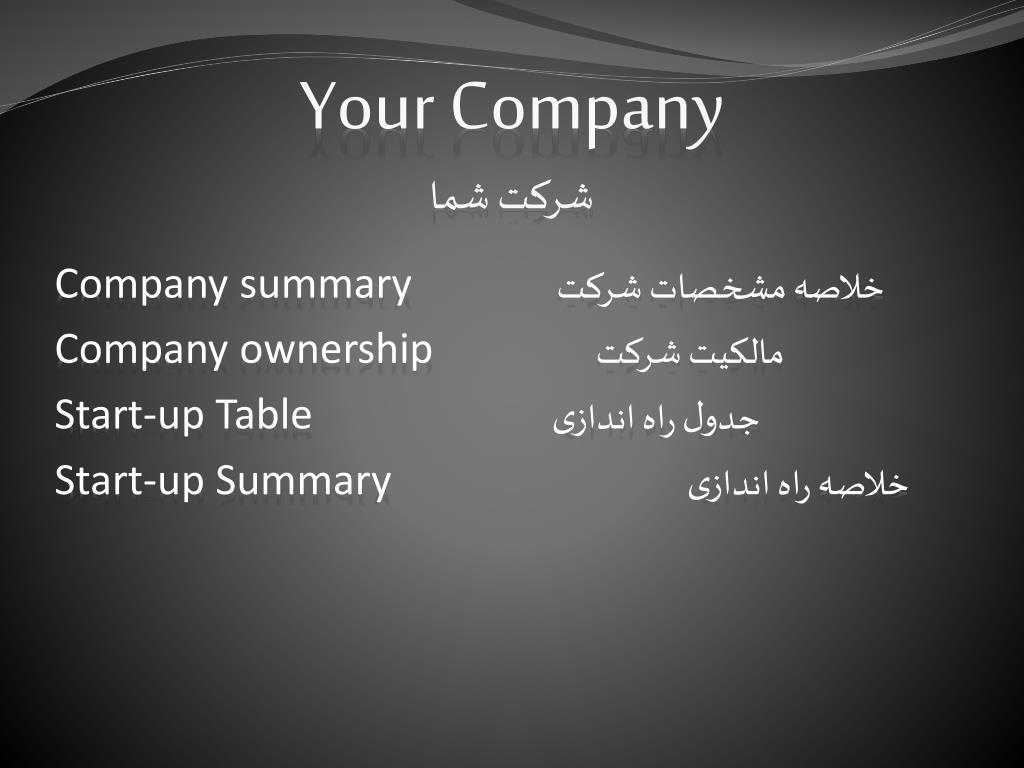 Your Company

شرکت شما

Company summary خلاصه مشخصات شرکت

Company ownership مالکیت شرکت

Start-up Table جدول راه اندازی

Start-up Summary خلاصه راه اندازی